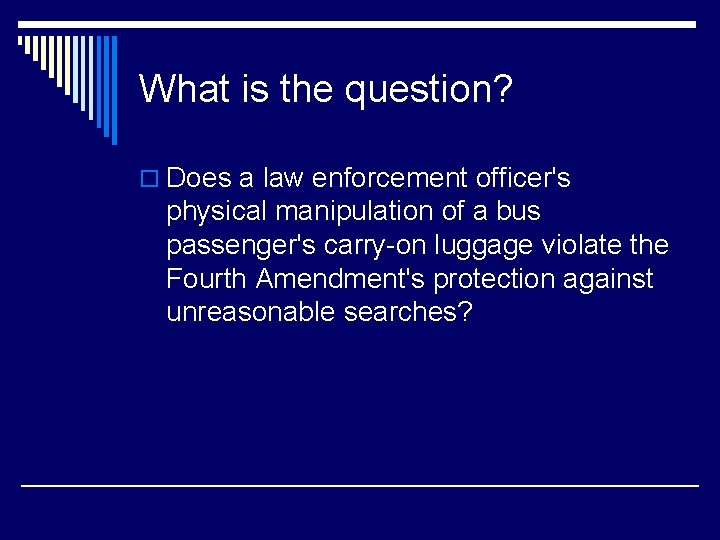 What is the question?

Does a law enforcement officer's physical manipulation of a bus passenger's carry-on luggage violate the Fourth Amendment's protection against unreasonable searches?